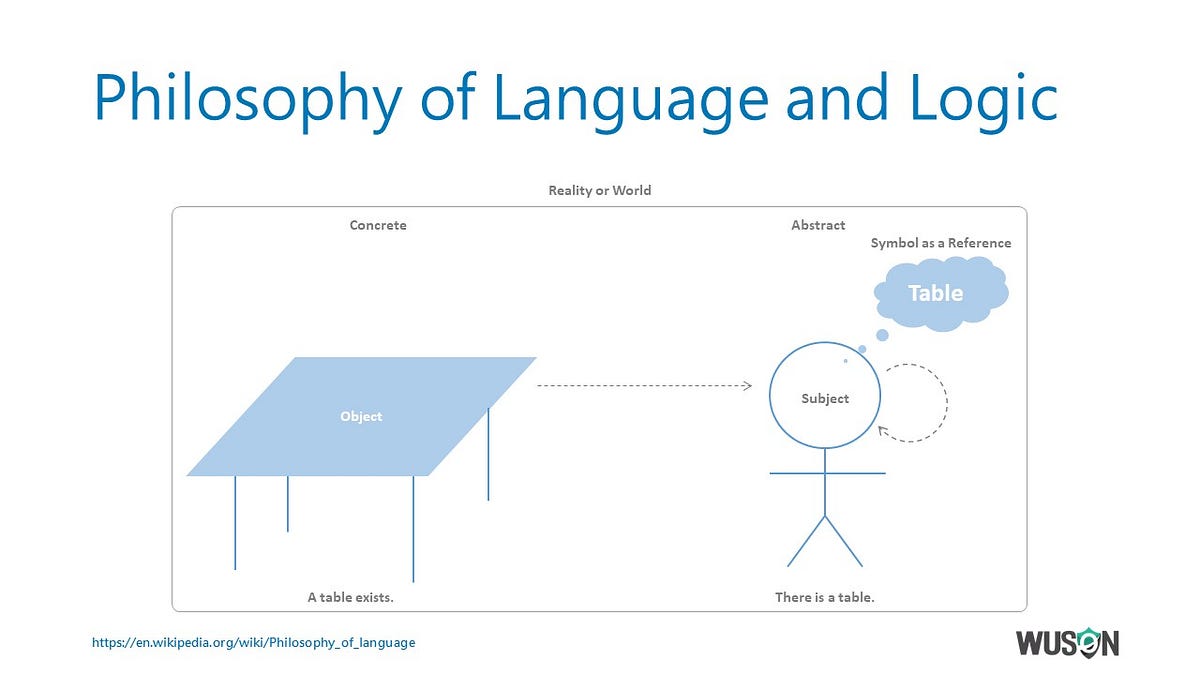 Philosophy of Language and Logic

Reality or World

Concrete

Abstract

Symbol as a Reference

Table

Object

Subject

A table exists.

There is a table.

https://en.wikipedia.org/wiki/Philosophy_of_language

WUSON